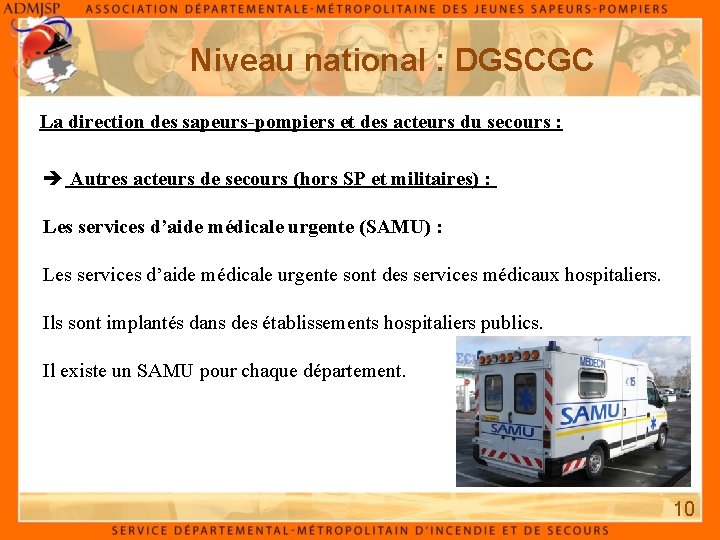 ADMJSP ASSOCIATION DÉPARTEMENTALE-MÉTROPOLITAINE DES JEUNES SAPEURS-POMPIERS

Niveau national : DGSCGC

La direction des sapeurs-pompiers et des acteurs du secours :

➔ Autres acteurs de secours (hors SP et militaires) :

Les services d'aide médicale urgente (SAMU) :

Les services d'aide médicale urgente sont des services médicaux hospitaliers.

Ils sont implantés dans des établissements hospitaliers publics.

Il existe un SAMU pour chaque département.

MEDECIN
15
SAMU
SAMU

10

SERVICE DÉPARTEMENTAL-MÉTROPOLITAIN D'INCENDIE ET DE SECOURS